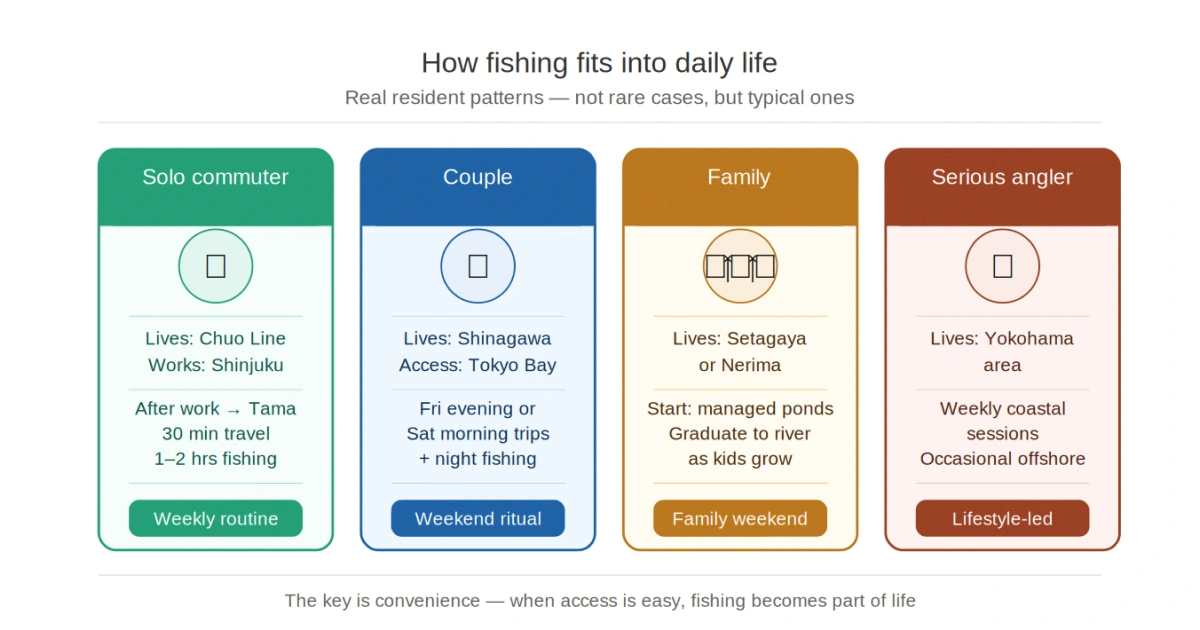 How fishing fits into daily life

Real resident patterns — not rare cases, but typical ones

Solo commuter

Lives: Chuo Line
Works: Shinjuku

After work → Tama
30 min travel
1–2 hrs fishing

Weekly routine

Couple

Lives: Shinagawa
Access: Tokyo Bay

Fri evening or
Sat morning trips
+ night fishing

Weekend ritual

Family

Lives: Setagaya
or Nerima

Start: managed ponds
Graduate to river
as kids grow

Family weekend

Serious angler

Lives: Yokohama
area

Weekly coastal
sessions
Occasional offshore

Lifestyle-led

The key is convenience — when access is easy, fishing becomes part of life